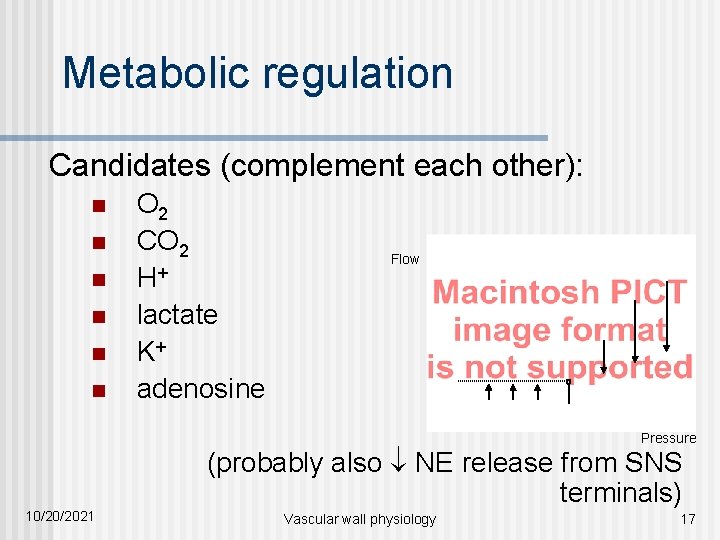 Metabolic regulation

Candidates (complement each other):

- $O_2$
- $CO_2$
- $H^+$
- lactate
- $K^+$
- adenosine

Flow

Macintosh PICT image format is not supported

Pressure

(probably also $\downarrow$ NE release from SNS terminals)

10/20/2021

Vascular wall physiology

17